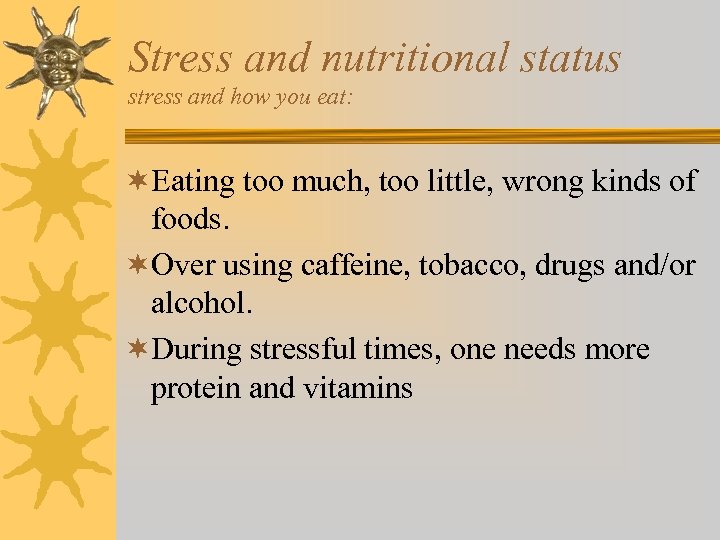 Stress and nutritional status
stress and how you eat:

Eating too much, too little, wrong kinds of foods.

Over using caffeine, tobacco, drugs and/or alcohol.

During stressful times, one needs more protein and vitamins